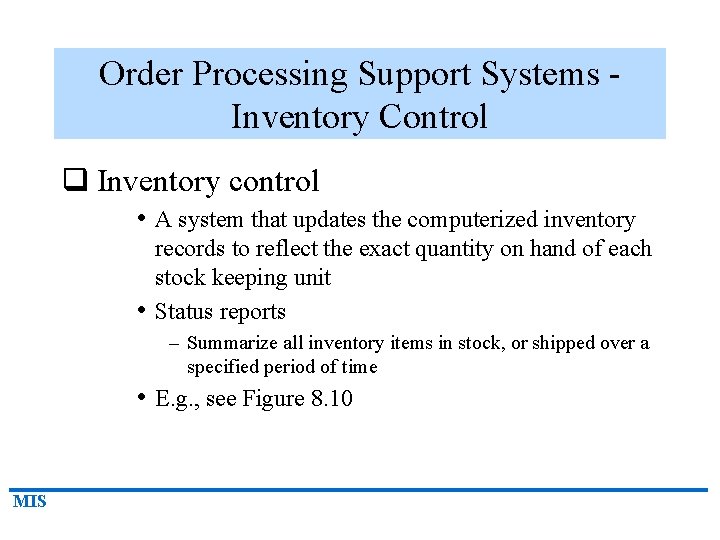 Order Processing Support Systems - Inventory Control

❑ Inventory control

• A system that updates the computerized inventory records to reflect the exact quantity on hand of each stock keeping unit

• Status reports

– Summarize all inventory items in stock, or shipped over a specified period of time

• E.g., see Figure 8.10

MIS